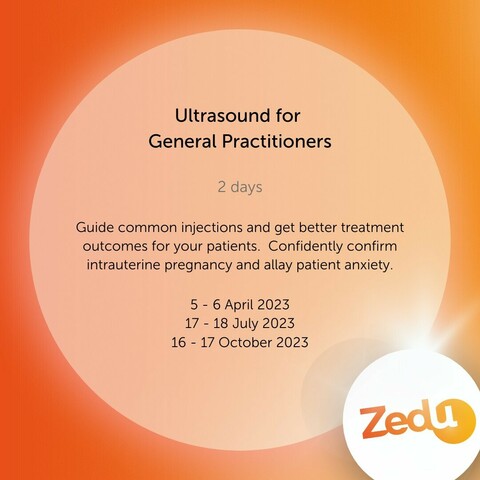 Ultrasound for
General Practitioners

2 days

Guide common injections and get better treatment outcomes for your patients.  Confidently confirm intrauterine pregnancy and allay patient anxiety.

5 - 6 April 2023
17 - 18 July 2023
16 - 17 October 2023

Zedu